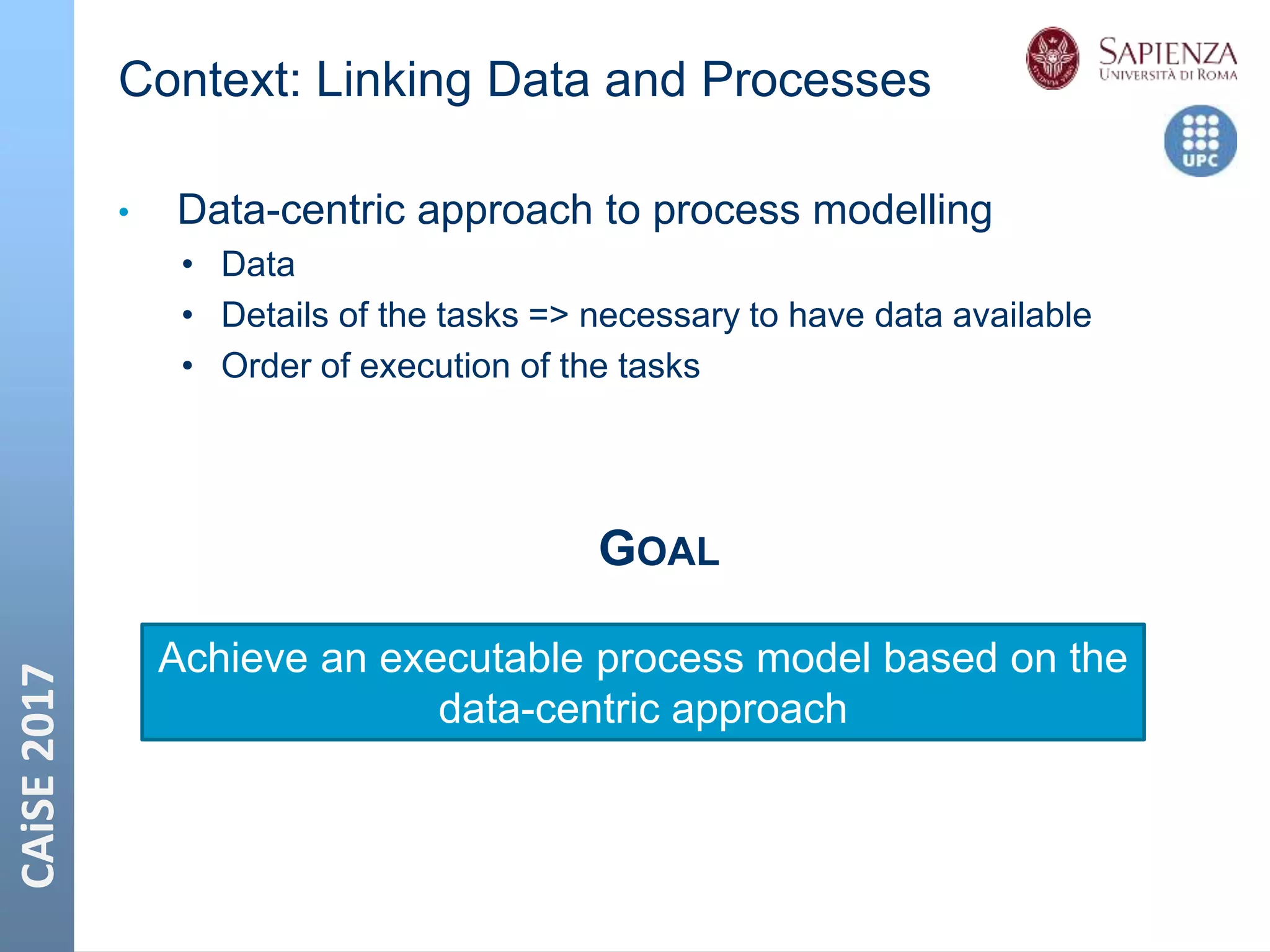 Context: Linking Data and Processes

SAPIENZA
UNIVERSITÀ DI ROMA

UPC

• Data-centric approach to process modelling
  • Data
  • Details of the tasks => necessary to have data available
  • Order of execution of the tasks

GOAL

Achieve an executable process model based on the data-centric approach

CAiSE 2017